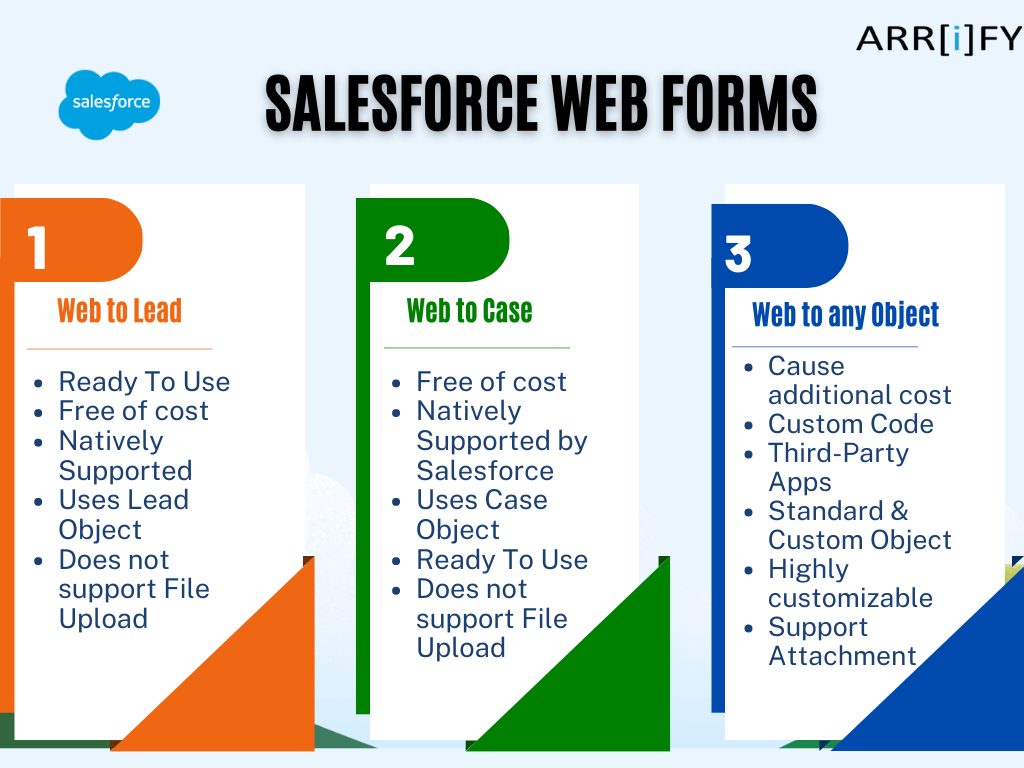 ARR[i]FY

salesforce

SALESFORCE WEB FORMS

1

Web to Lead

- Ready To Use
- Free of cost
- Natively Supported
- Uses Lead Object
- Does not support File Upload

2

Web to Case

- Free of cost
- Natively Supported by Salesforce
- Uses Case Object
- Ready To Use
- Does not support File Upload

3

Web to any Object

- Cause additional cost
- Custom Code
- Third-Party Apps
- Standard & Custom Object
- Highly customizable
- Support Attachment